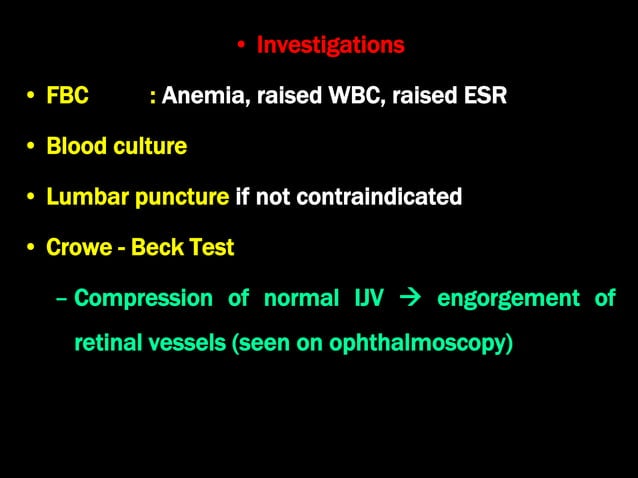 • Investigations

• FBC : Anemia, raised WBC, raised ESR

• Blood culture

• Lumbar puncture if not contraindicated

• Crowe - Beck Test

– Compression of normal IJV → engorgement of retinal vessels (seen on ophthalmoscopy)